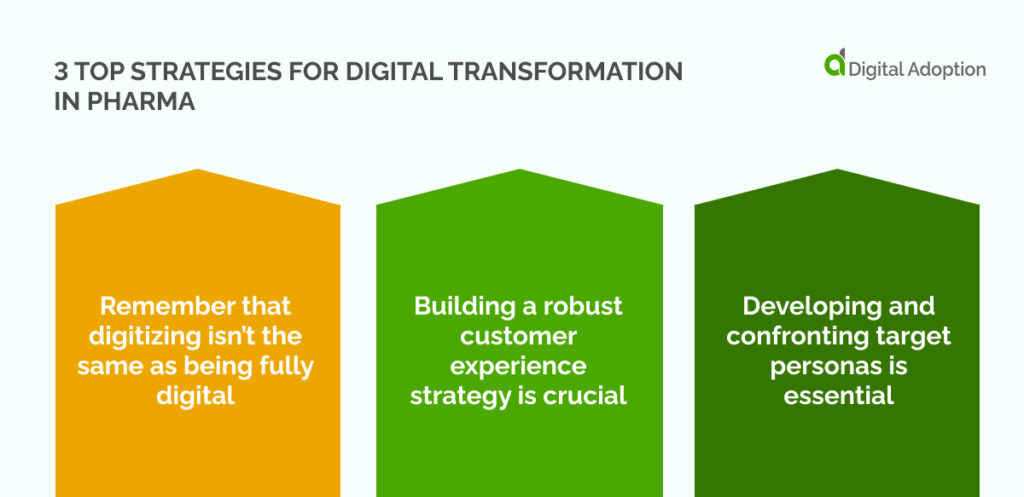 3 TOP STRATEGIES FOR DIGITAL TRANSFORMATION IN PHARMA

Digital Adoption

Remember that digitizing isn't the same as being fully digital

Building a robust customer experience strategy is crucial

Developing and confronting target personas is essential